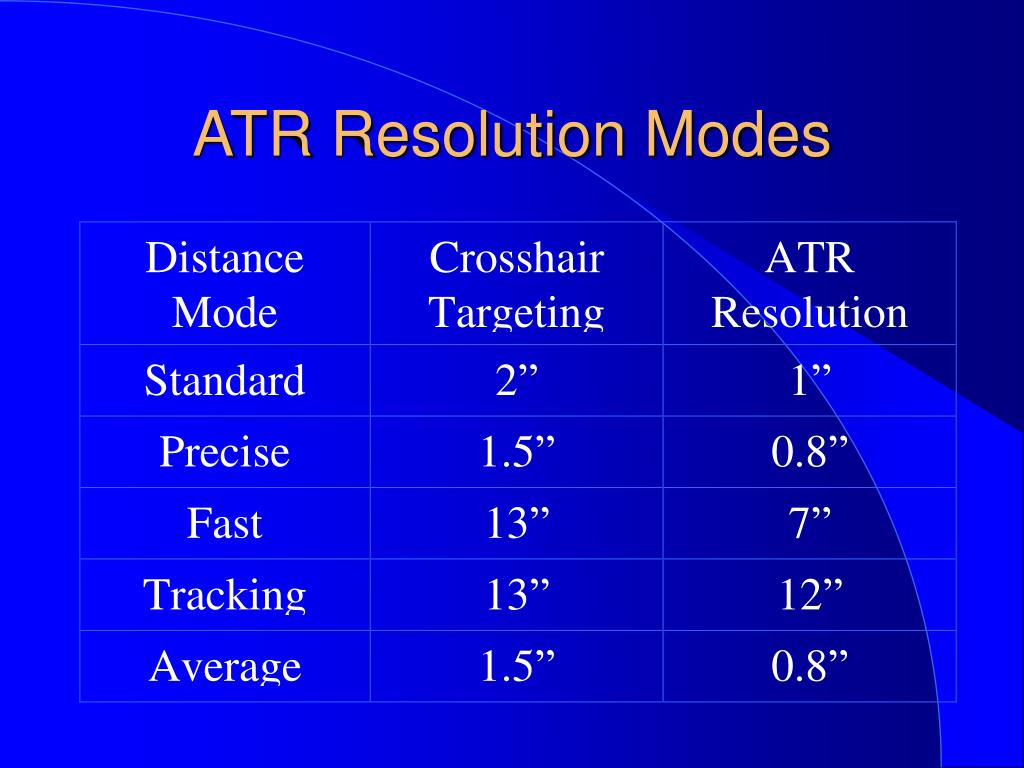 ATR Resolution Modes

| Distance Mode | Crosshair Targeting | ATR Resolution |
|---|---|---|
| Standard | 2” | 1” |
| Precise | 1.5” | 0.8” |
| Fast | 13” | 7” |
| Tracking | 13” | 12” |
| Average | 1.5” | 0.8” |